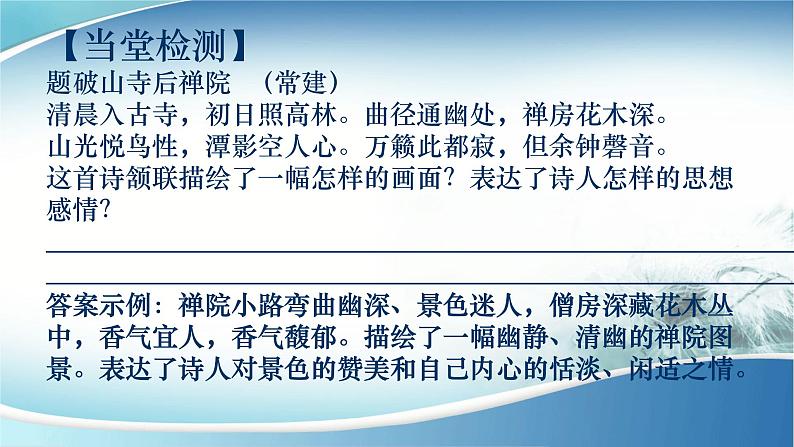 【当堂检测】
题破山寺后禅院　（常建）
清晨入古寺，初日照高林。曲径通幽处，禅房花木深。
山光悦鸟性，潭影空人心。万籁此都寂，但余钟磬音。
这首诗颔联描绘了一幅怎样的画面？表达了诗人怎样的思想感情？

答案示例：禅院小路弯曲幽深、景色迷人，僧房深藏花木丛中，香气宜人，香气馥郁。描绘了一幅幽静、清幽的禅院图景。表达了诗人对景色的赞美和自己内心的恬淡、闲适之情。